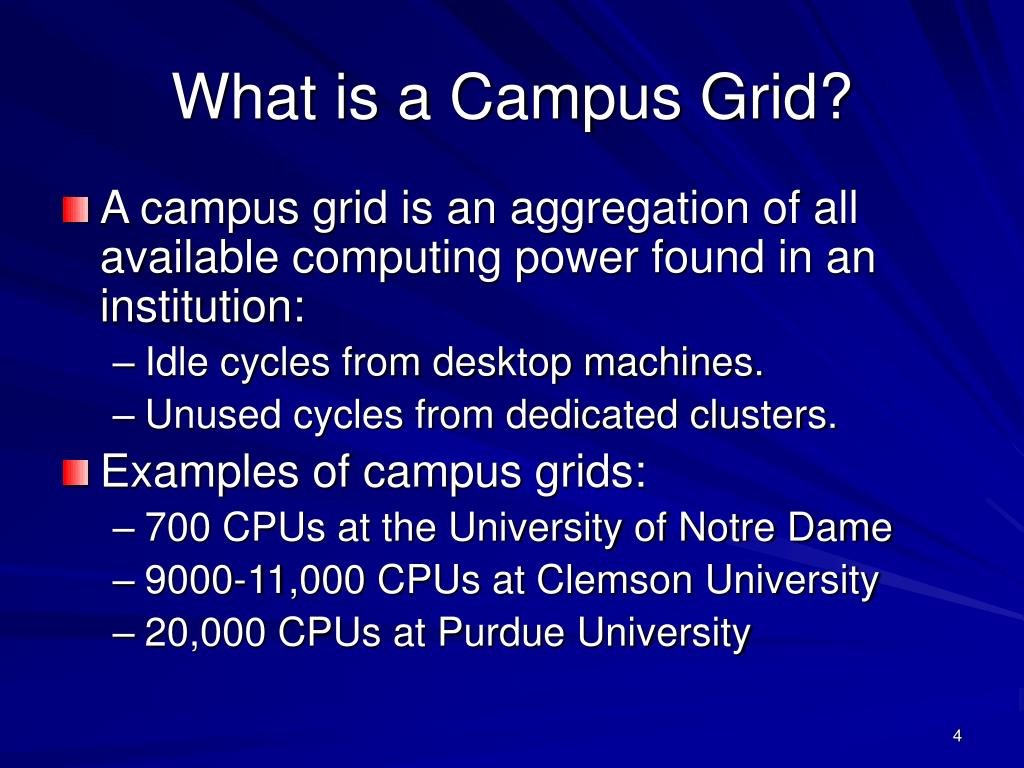 What is a Campus Grid?

A campus grid is an aggregation of all available computing power found in an institution:

– Idle cycles from desktop machines.
– Unused cycles from dedicated clusters.

Examples of campus grids:

– 700 CPUs at the University of Notre Dame
– 9000-11,000 CPUs at Clemson University
– 20,000 CPUs at Purdue University

4